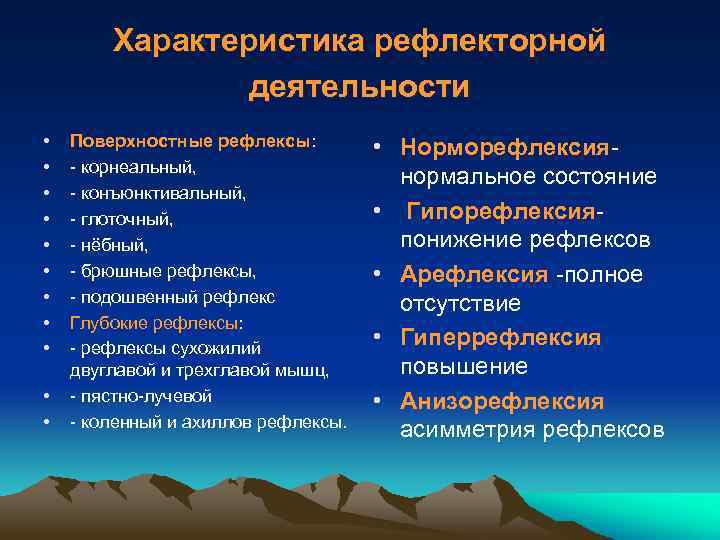 Характеристика рефлекторной деятельности

• Поверхностные рефлексы:
• - корнеальный,
• - конъюнктивальный,
• - глоточный,
• - нёбный,
• - брюшные рефлексы,
• - подошвенный рефлекс
• Глубокие рефлексы:
• - рефлексы сухожилий двуглавой и трехглавой мышц,
• - пястно-лучевой
• - коленный и ахиллов рефлексы.

• Норморефлексия- нормальное состояние
• Гипорефлексия- понижение рефлексов
• Арефлексия -полное отсутствие
• Гиперрефлексия повышение
• Анизорефлексия асимметрия рефлексов